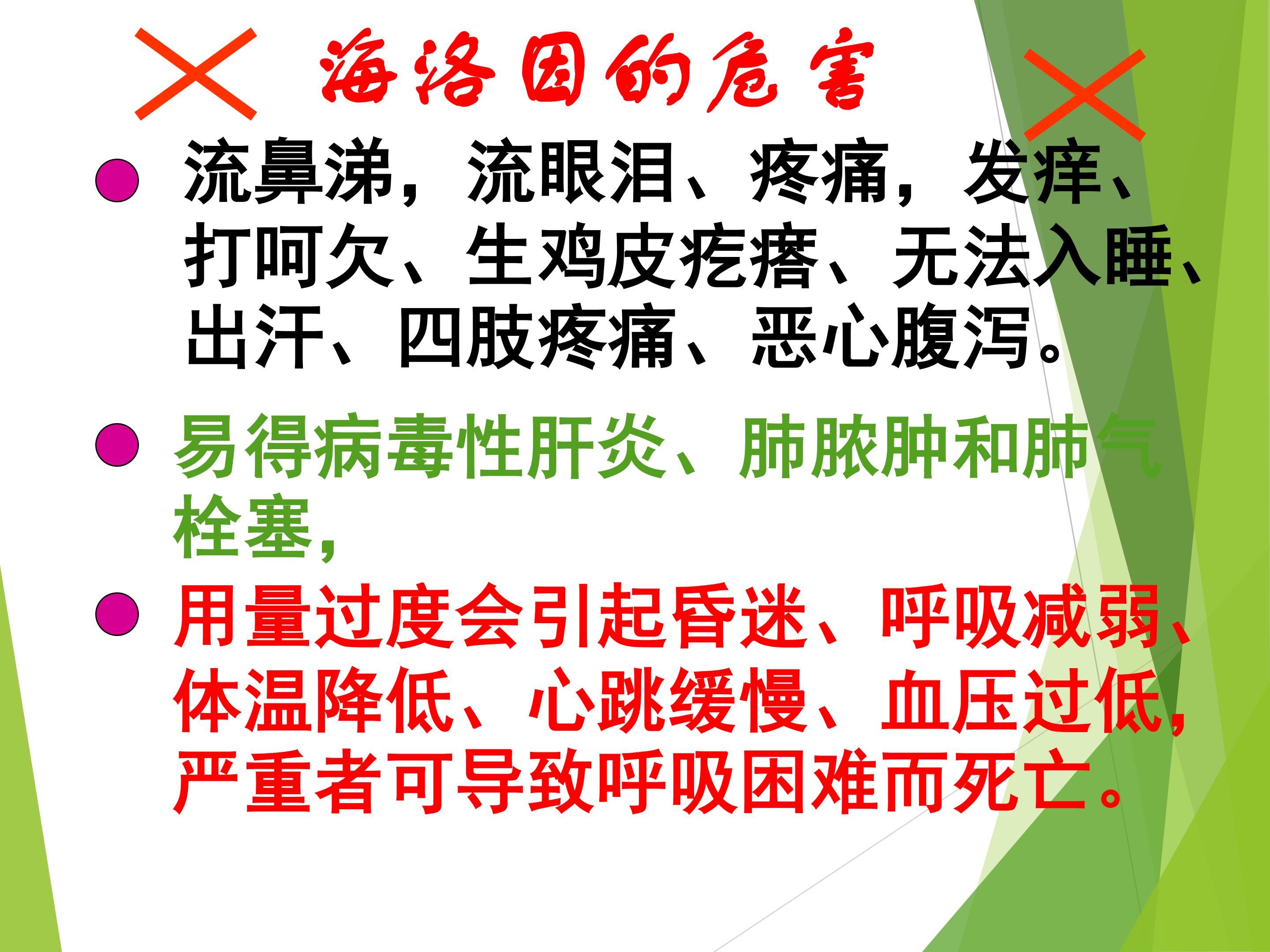 海洛因的危害

• 流鼻涕，流眼泪、疼痛，发痒、打呵欠、生鸡皮疙瘩、无法入睡、出汗、四肢疼痛、恶心腹泻。

• 易得病毒性肝炎、肺脓肿和肺气栓塞，

• 用量过度会引起昏迷、呼吸减弱、体温降低、心跳缓慢、血压过低，严重者可导致呼吸困难而死亡。